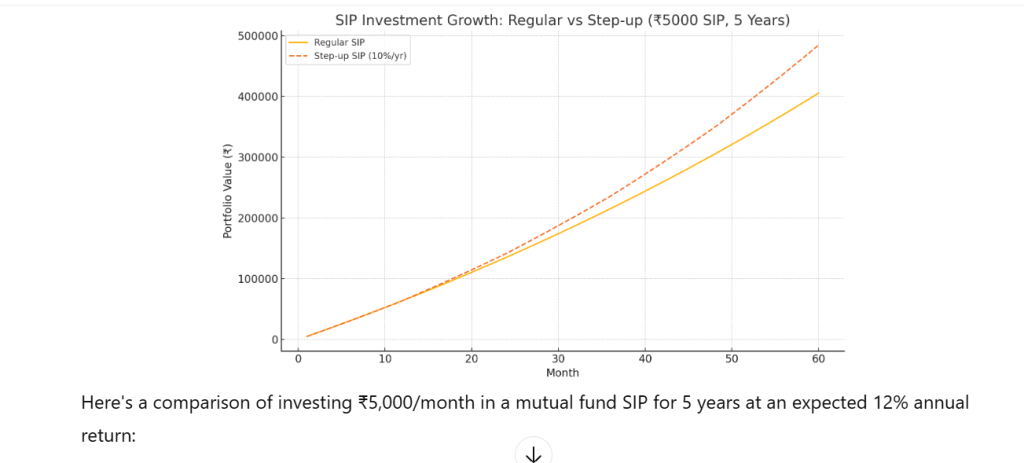 SIP Investment Growth: Regular vs Step-up (₹5000 SIP, 5 Years)

Regular SIP
Step-up SIP (10%/yr)

Portfolio Value (₹)

500000
400000
300000
200000
100000
0

0 10 20 30 40 50 60

Month

Here's a comparison of investing ₹5,000/month in a mutual fund SIP for 5 years at an expected 12% annual return: